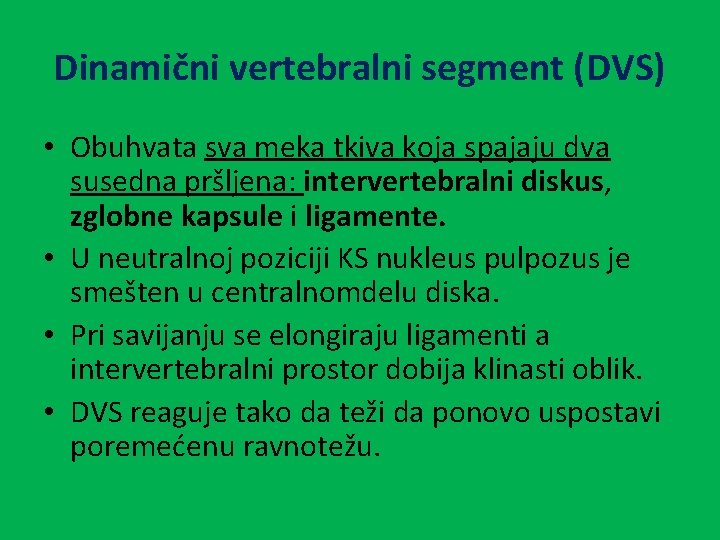 Dinamični vertebralni segment (DVS)

• Obuhvata sva meka tkiva koja spajaju dva susedna pršljena: intervertebralni diskus, zglobne kapsule i ligamente.
• U neutralnoj poziciji KS nukleus pulpozus je smešten u centralnomdelu diska.
• Pri savijanju se elongiraju ligamenti a intervertebralni prostor dobija klinasti oblik.
• DVS reaguje tako da teži da ponovo uspostavi poremećenu ravnotežu.